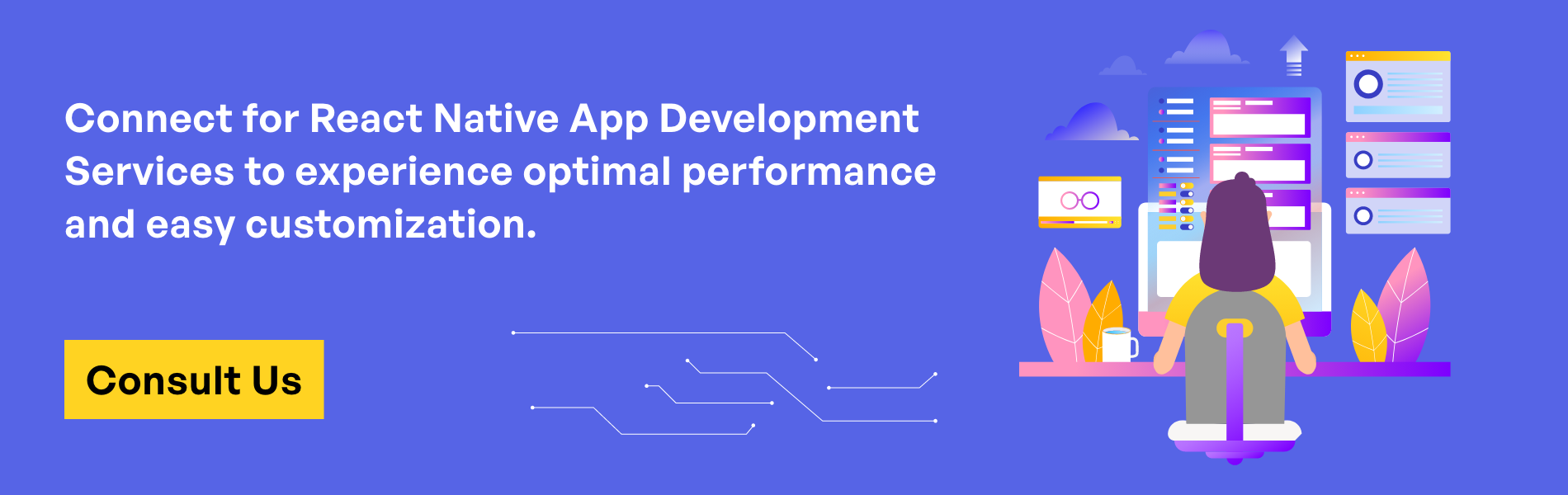 Connect for React Native App Development Services to experience optimal performance and easy customization.

Consult Us